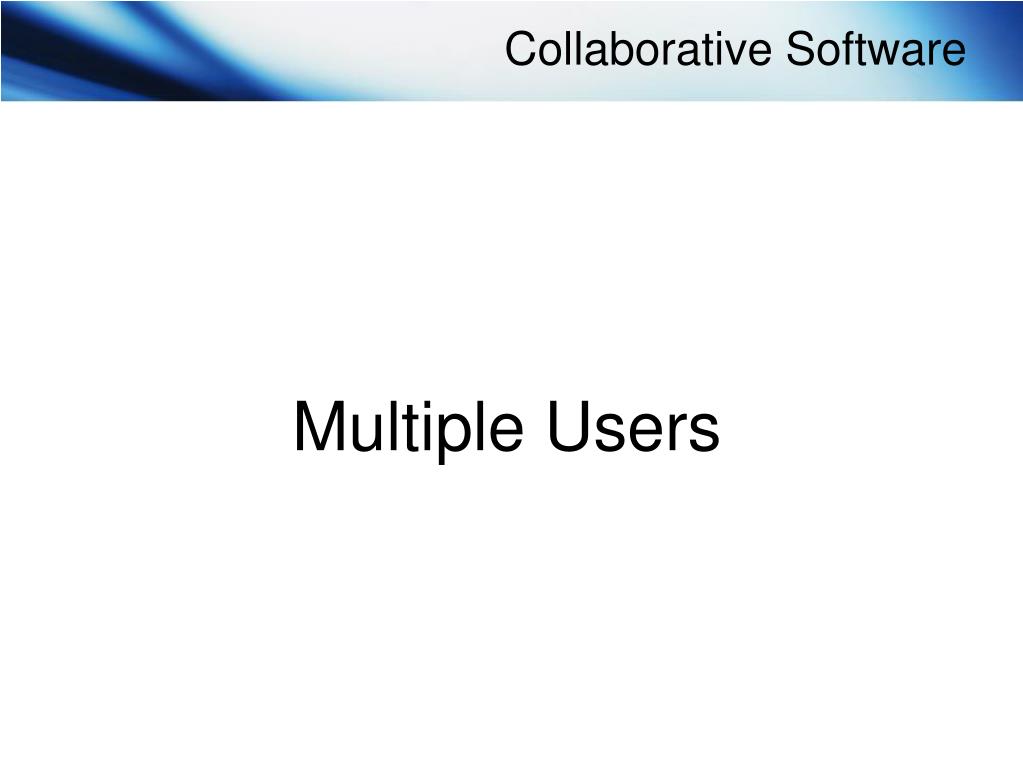 Collaborative Software

Multiple Users